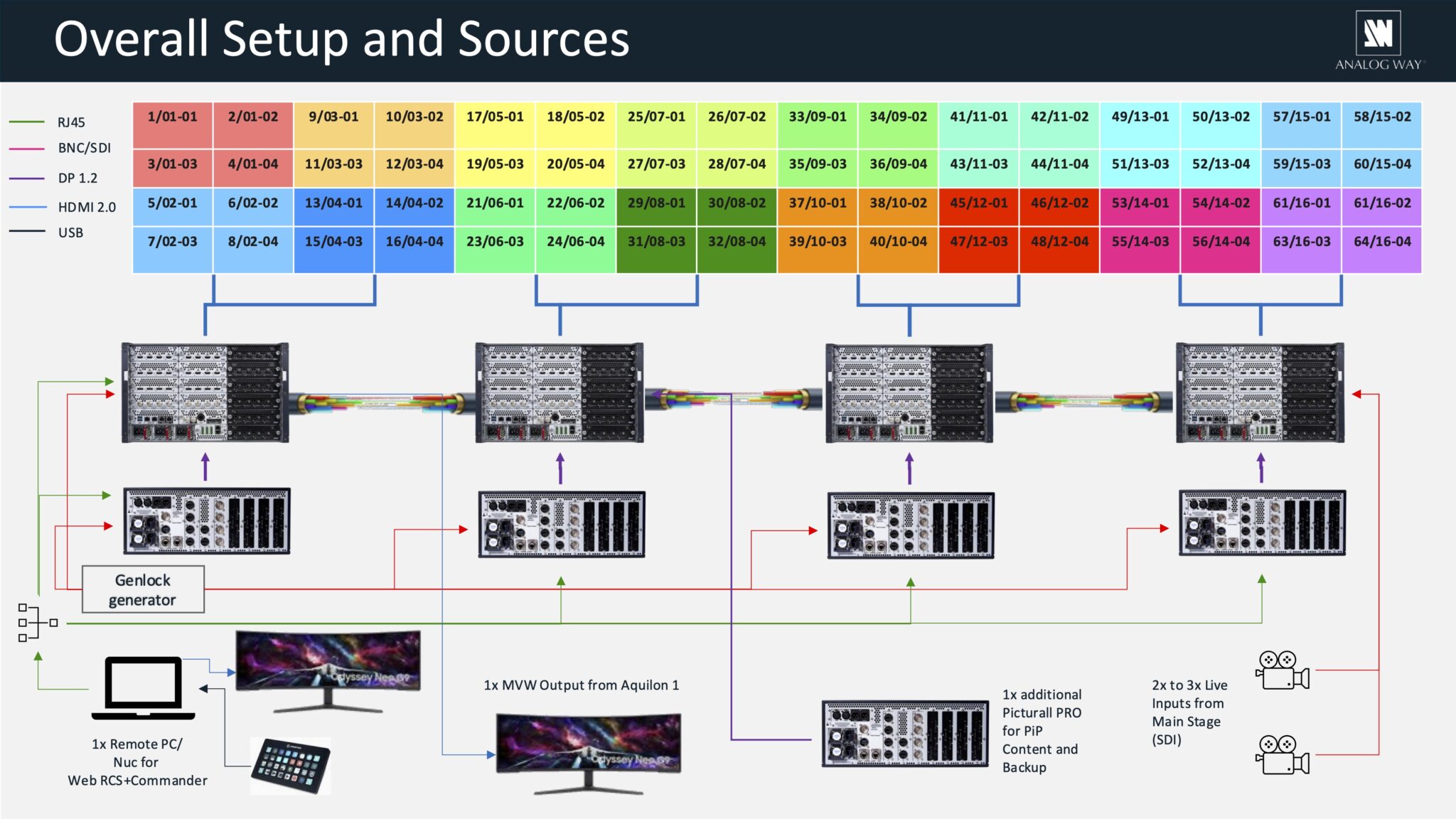 Overall Setup and Sources

ANALOG WAY

RJ45
BNC/SDI
DP 1.2
HDMI 2.0
USB

| 1/01-01 | 2/01-02 | 9/03-01 | 10/03-02 | 17/05-01 | 18/05-02 | 25/07-01 | 26/07-02 | 33/09-01 | 34/09-02 | 41/11-01 | 42/11-02 | 49/13-01 | 50/13-02 | 57/15-01 | 58/15-02 |
|---|---|---|---|---|---|---|---|---|---|---|---|---|---|---|---|
| 3/01-03 | 4/01-04 | 11/03-03 | 12/03-04 | 19/05-03 | 20/05-04 | 27/07-03 | 28/07-04 | 35/09-03 | 36/09-04 | 43/11-03 | 44/11-04 | 51/13-03 | 52/13-04 | 59/15-03 | 60/15-04 |
| 5/02-01 | 6/02-02 | 13/04-01 | 14/04-02 | 21/06-01 | 22/06-02 | 29/08-01 | 30/08-02 | 37/10-01 | 38/10-02 | 45/12-01 | 46/12-02 | 53/14-01 | 54/14-02 | 61/16-01 | 61/16-02 |
| 7/02-03 | 8/02-04 | 15/04-03 | 16/04-04 | 23/06-03 | 24/06-04 | 31/08-03 | 32/08-04 | 39/10-03 | 40/10-04 | 47/12-03 | 48/12-04 | 55/14-03 | 56/14-04 | 63/16-03 | 64/16-04 |

Genlock generator

Odyssey Neo G9

1x Remote PC/ Nuc for Web RCS+Commander

1x MVW Output from Aquilon 1

Odyssey Neo G9

1x additional Picturall PRO for PiP Content and Backup

2x to 3x Live Inputs from Main Stage (SDI)